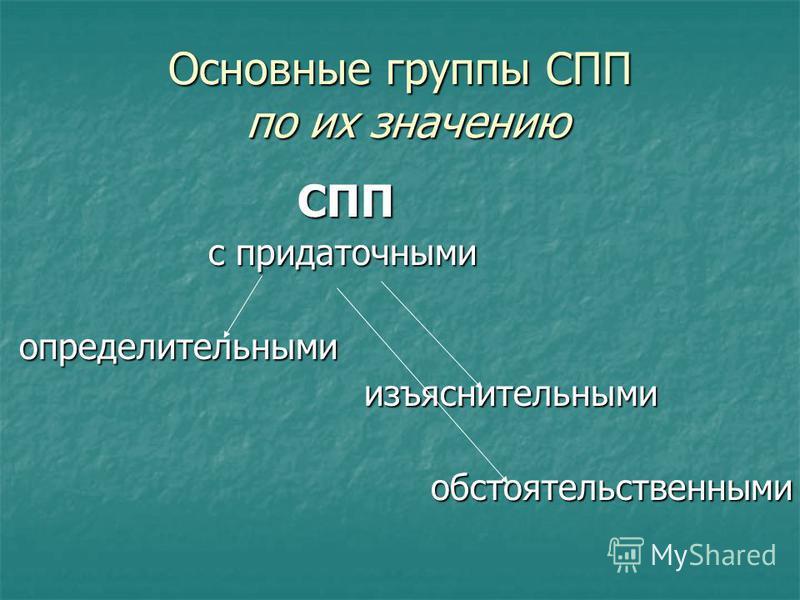 Основные группы СПП
по их значению

СПП
с придаточными

определительными

изъяснительными

обстоятельственными

MyShared